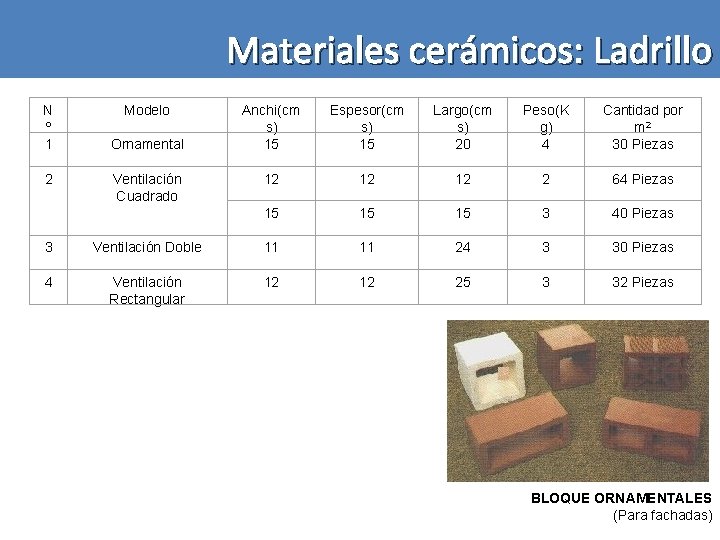 Materiales cerámicos: Ladrillo

| N° | Modelo | Anchi(cms) | Espesor(cms) | Largo(cms) | Peso(Kg) | Cantidad por m² |
|---|---|---|---|---|---|---|
| 1 | Ornamental | 15 | 15 | 20 | 4 | 30 Piezas |
| 2 | Ventilación Cuadrado | 12 | 12 | 12 | 2 | 64 Piezas |
| | | 15 | 15 | 15 | 3 | 40 Piezas |
| 3 | Ventilación Doble | 11 | 11 | 24 | 3 | 30 Piezas |
| 4 | Ventilación Rectangular | 12 | 12 | 25 | 3 | 32 Piezas |

BLOQUE ORNAMENTALES
(Para fachadas)